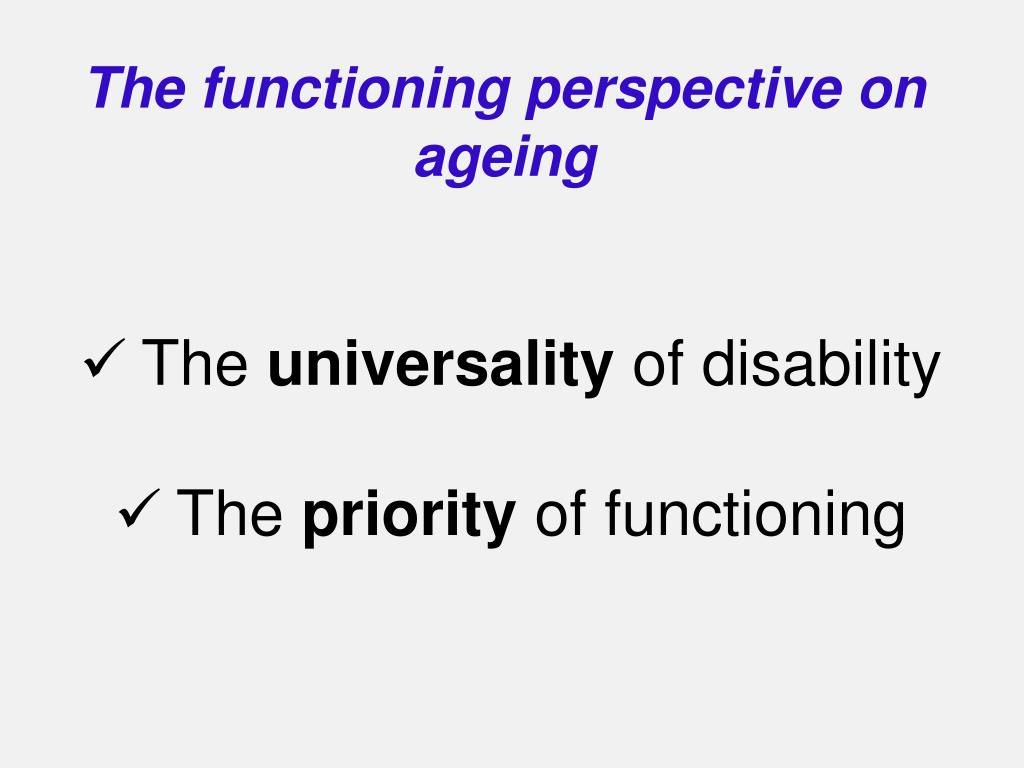 The functioning perspective on ageing

✓ The universality of disability

✓ The priority of functioning